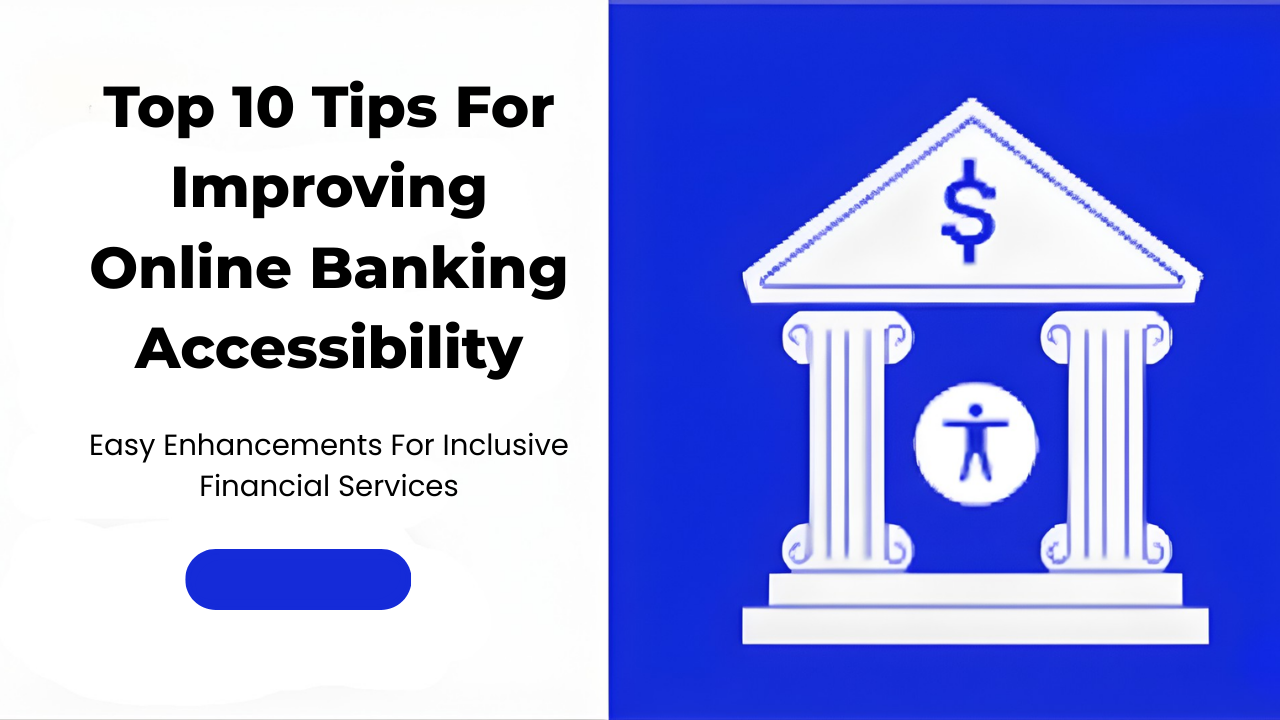 Top 10 Tips For Improving Online Banking Accessibility

Easy Enhancements For Inclusive Financial Services

$